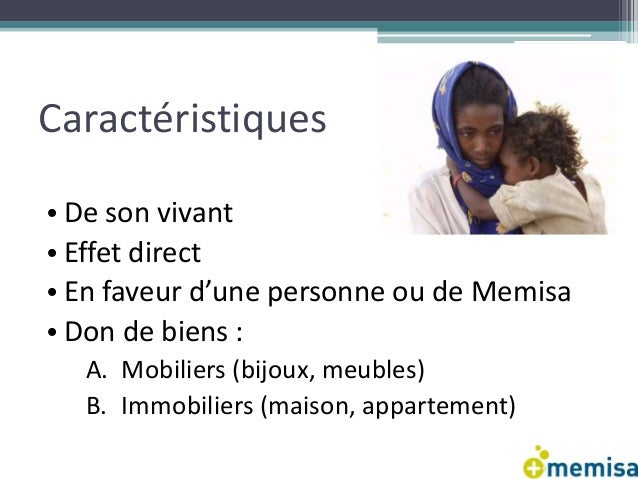 Caractéristiques

• De son vivant
• Effet direct
• En faveur d’une personne ou de Memisa
• Don de biens :
A. Mobiliers (bijoux, meubles)
B. Immobiliers (maison, appartement)

memisa